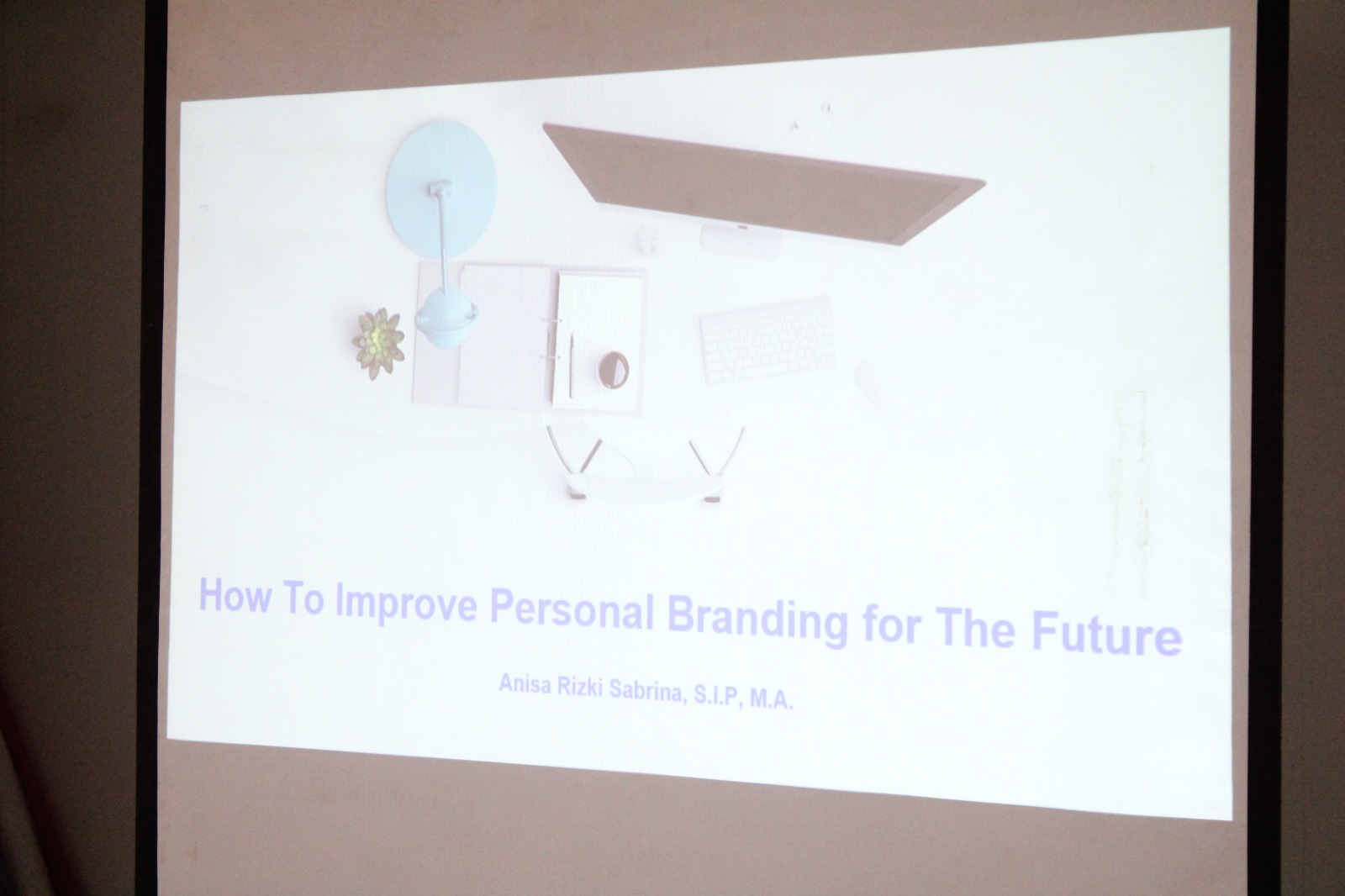 How To Improve Personal Branding for The Future

Anisa Rizki Sabrina, S.I.P, M.A.